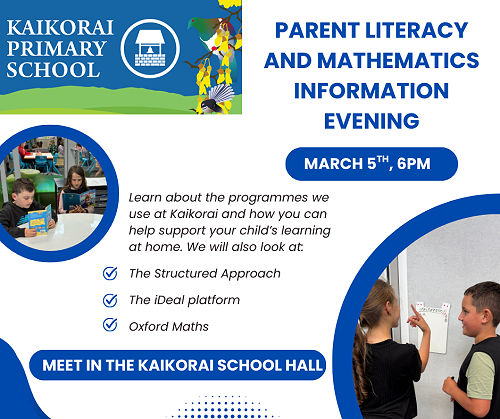 KAIKORAI PRIMARY SCHOOL

PARENT LITERACY AND MATHEMATICS INFORMATION EVENING

MARCH 5$^{TH}$, 6PM

Learn about the programmes we use at Kaikorai and how you can help support your child's learning at home. We will also look at:

The Structured Approach

The iDeal platform

Oxford Maths

MEET IN THE KAIKORAI SCHOOL HALL